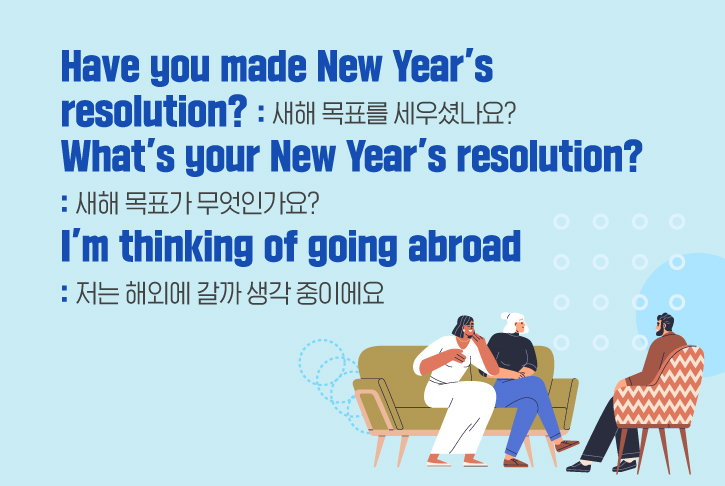 Have you made New Year's resolution? : 새해 목표를 세우셨나요?
What's your New Year's resolution?
: 새해 목표가 무엇인가요?
I'm thinking of going abroad
: 저는 해외에 갈까 생각 중이에요